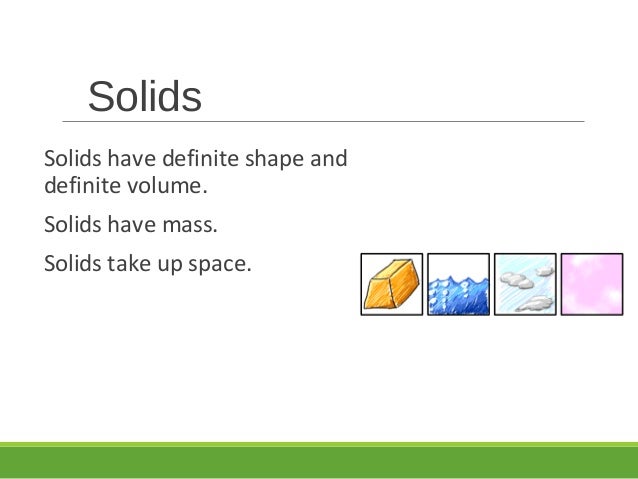 Solids

Solids have definite shape and definite volume.

Solids have mass.

Solids take up space.